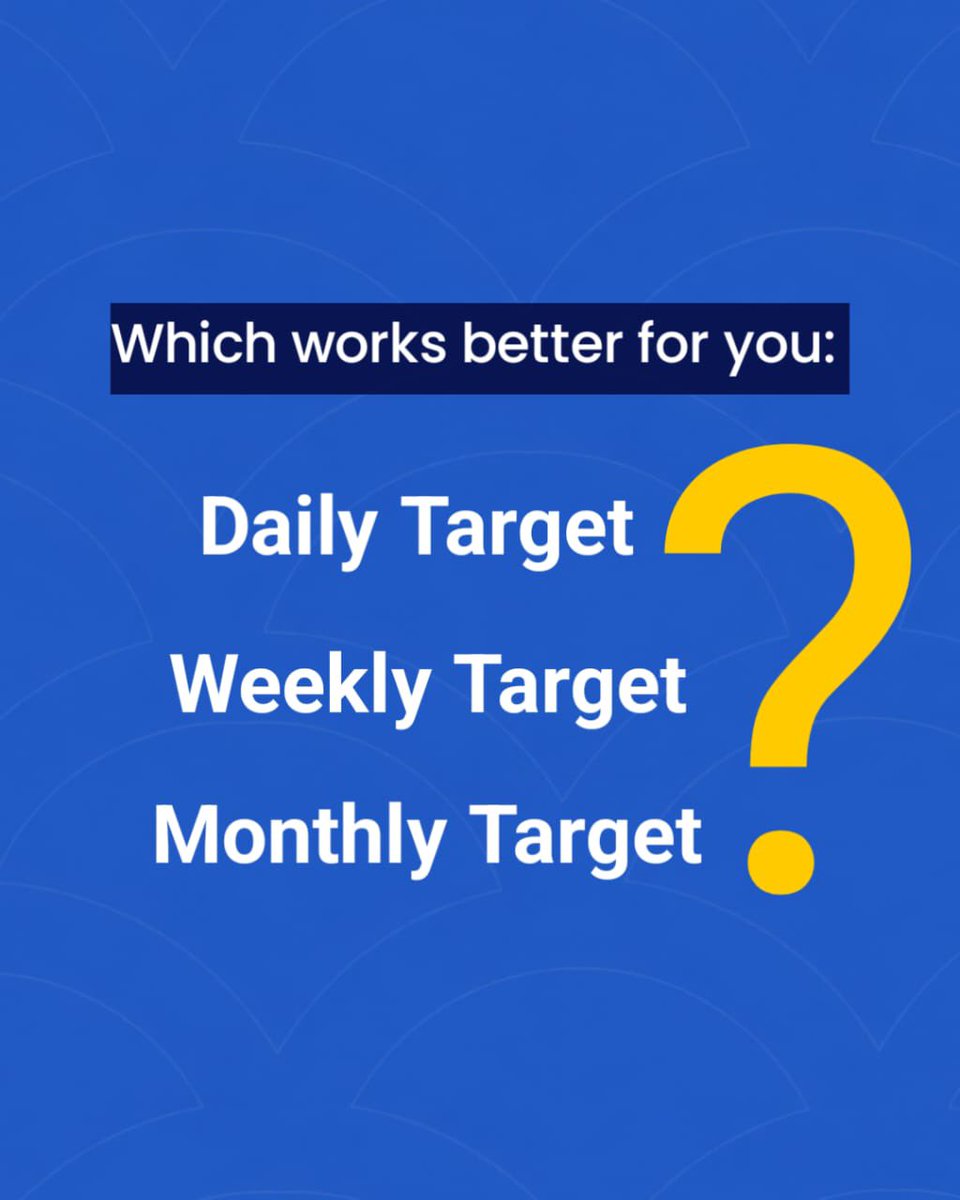 Which works better for you:

Daily Target

Weekly Target

Monthly Target

?